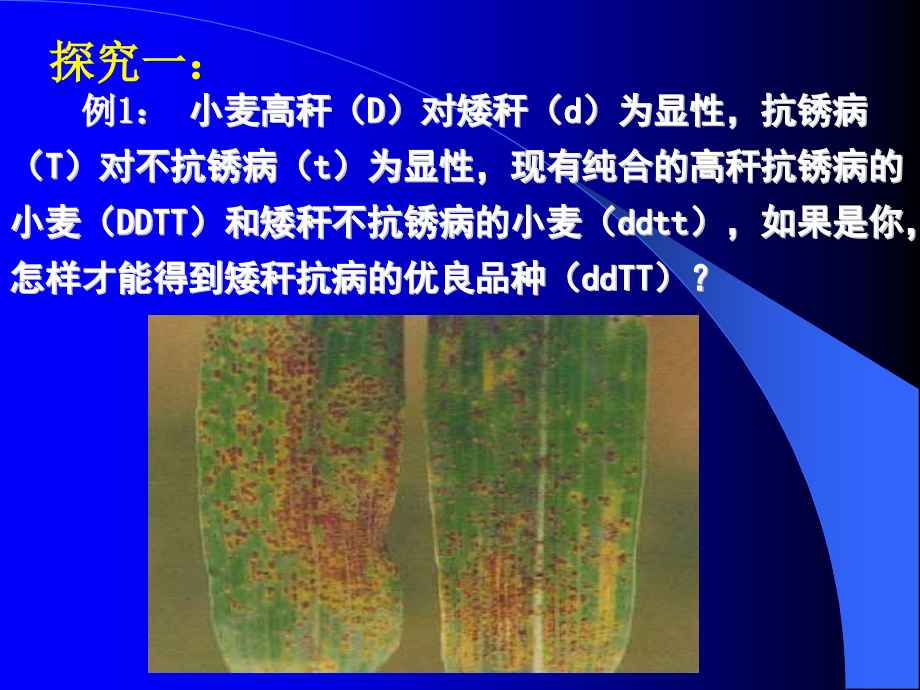 探究一：

例1： 小麦高秆（D）对矮秆（d）为显性，抗锈病（T）对不抗锈病（t）为显性，现有纯合的高秆抗锈病的小麦（DDTT）和矮秆不抗锈病的小麦（ddtt），如果是你，怎样才能得到矮秆抗病的优良品种（ddTT）？